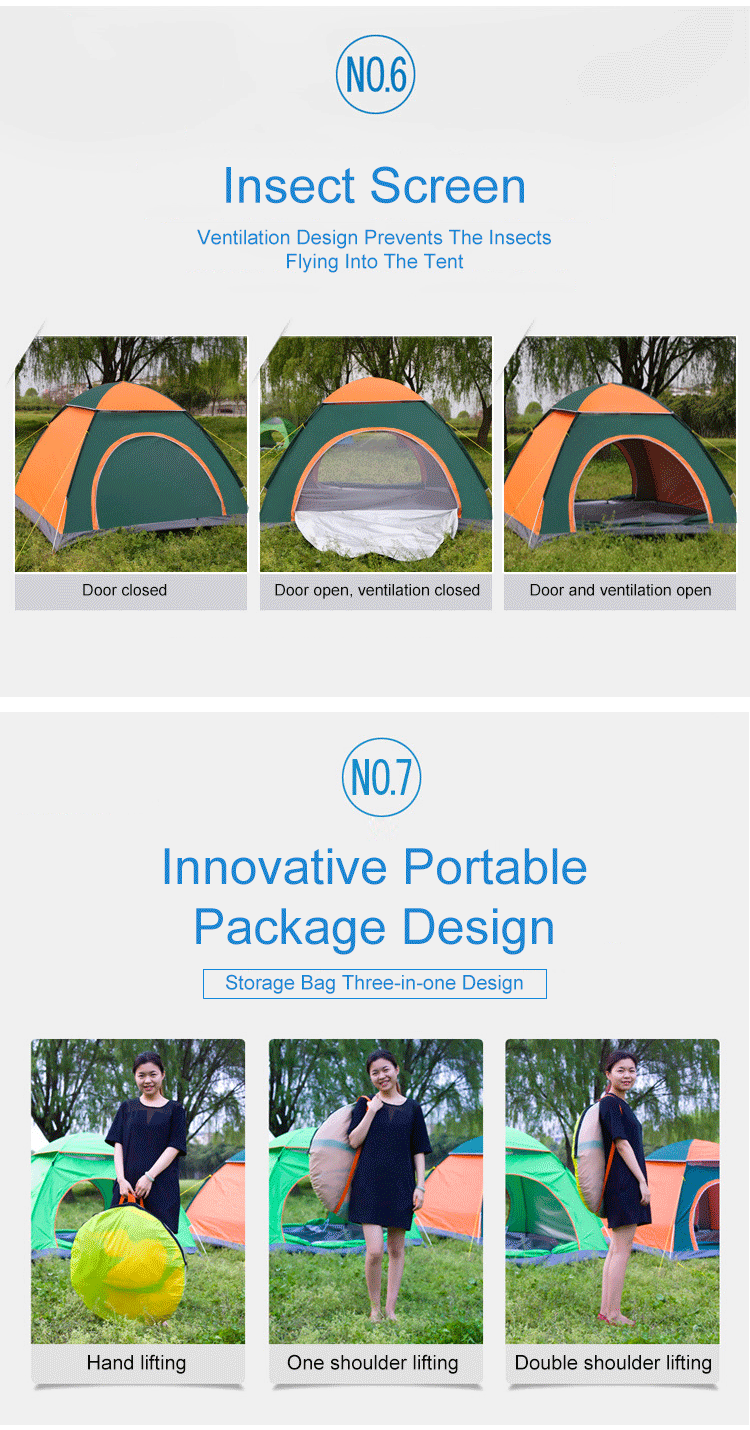 NO.6

Insect Screen

Ventilation Design Prevents The Insects Flying Into The Tent

Door closed

Door open, ventilation closed

Door and ventilation open

NO.7

Innovative Portable Package Design

Storage Bag Three-in-one Design

Hand lifting

One shoulder lifting

Double shoulder lifting